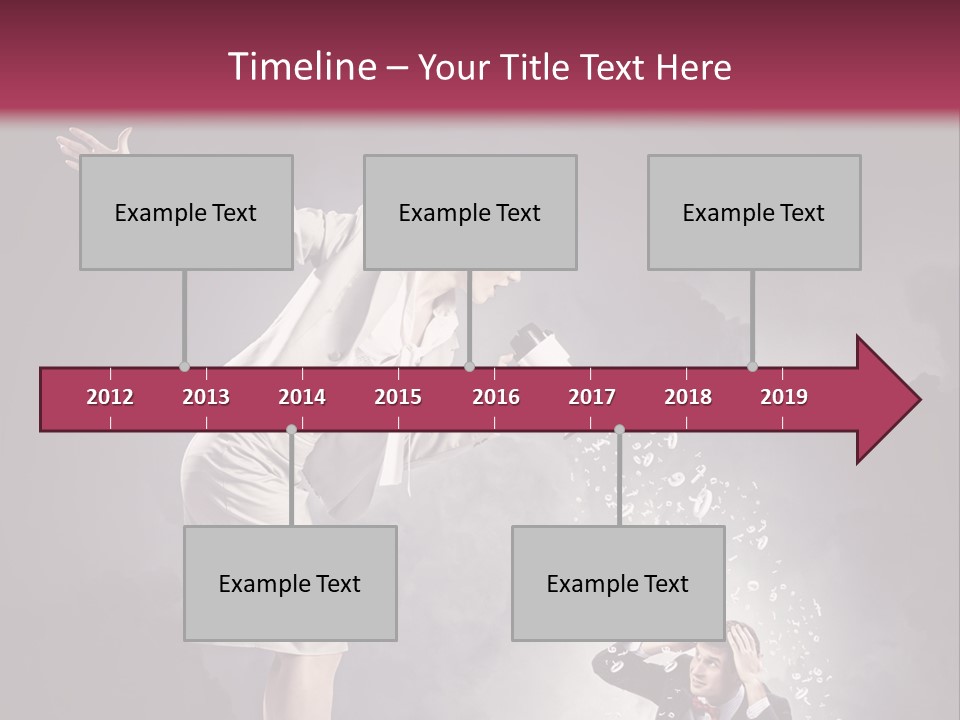 Timeline – Your Title Text Here

Example Text

Example Text

Example Text

2012 2013 2014 2015 2016 2017 2018 2019

Example Text

Example Text